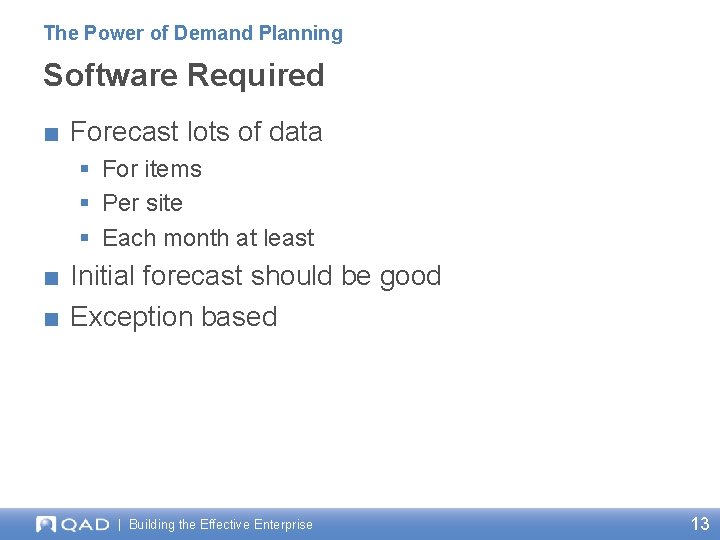 The Power of Demand Planning

Software Required

■ Forecast lots of data
  ▪ For items
  ▪ Per site
  ▪ Each month at least
■ Initial forecast should be good
■ Exception based

QAD | Building the Effective Enterprise

13